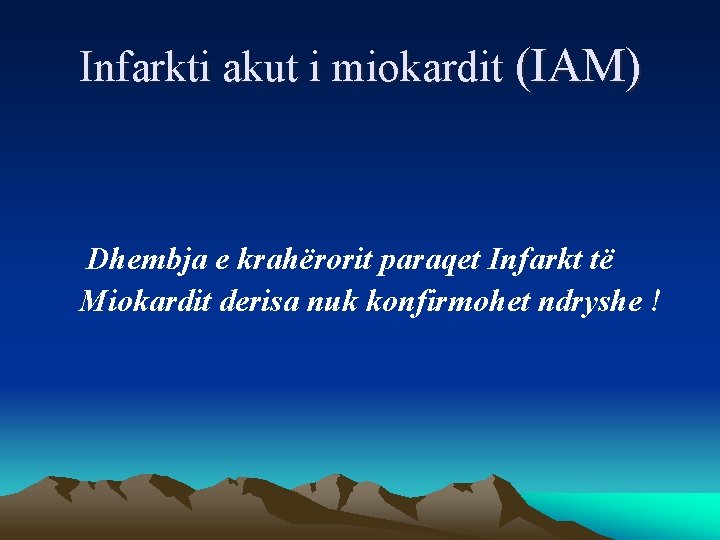 Infarkti akut i miokardit (IAM)

Dhembja e krahërorit paraqet Infarkt të Miokardit derisa nuk konfirmohet ndryshe !